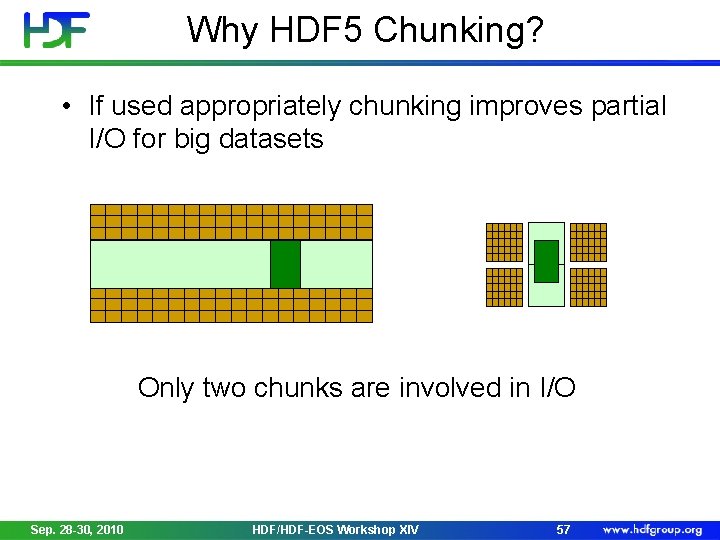 HDF

Why HDF5 Chunking?

• If used appropriately chunking improves partial I/O for big datasets

Only two chunks are involved in I/O

Sep. 28-30, 2010 HDF/HDF-EOS Workshop XIV 57 www.hdfgroup.org